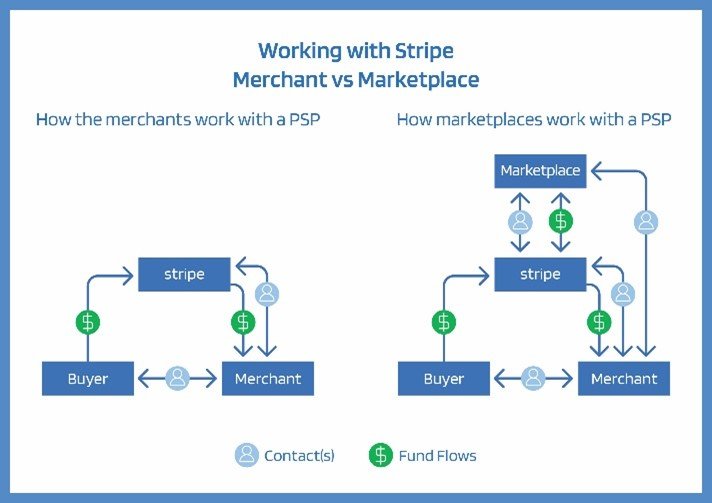 Working with Stripe
Merchant vs Marketplace

How the merchants work with a PSP

stripe

$

$

Buyer

Merchant

How marketplaces work with a PSP

Marketplace

$

stripe

$

$

Buyer

Merchant

Contact(s)

$ Fund Flows